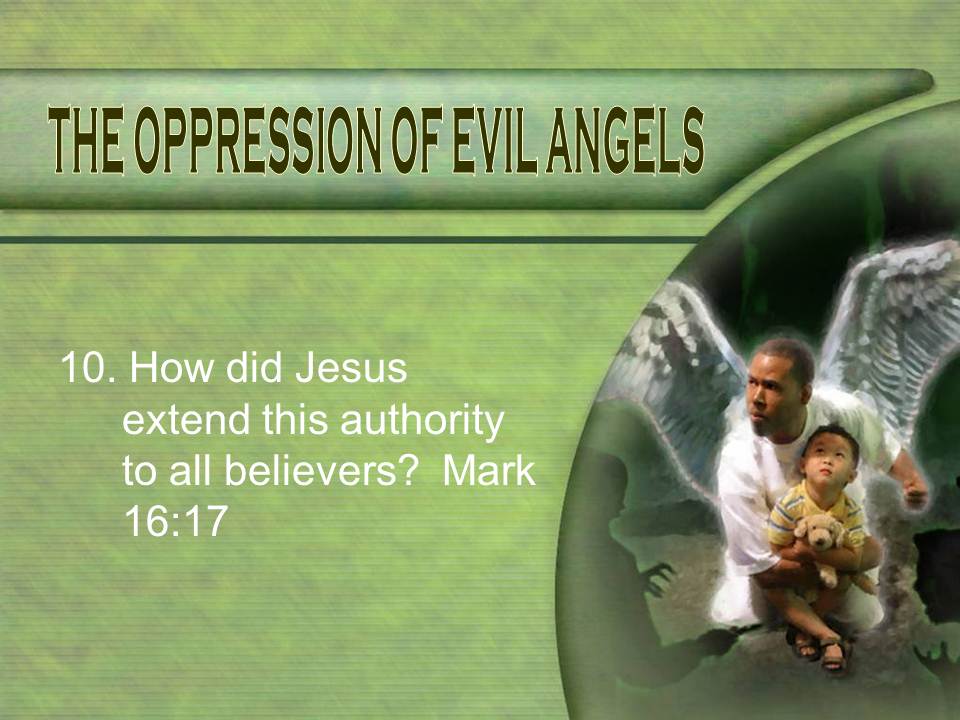 THE OPPRESSION OF EVIL ANGELS

10. How did Jesus extend this authority to all believers? Mark 16:17